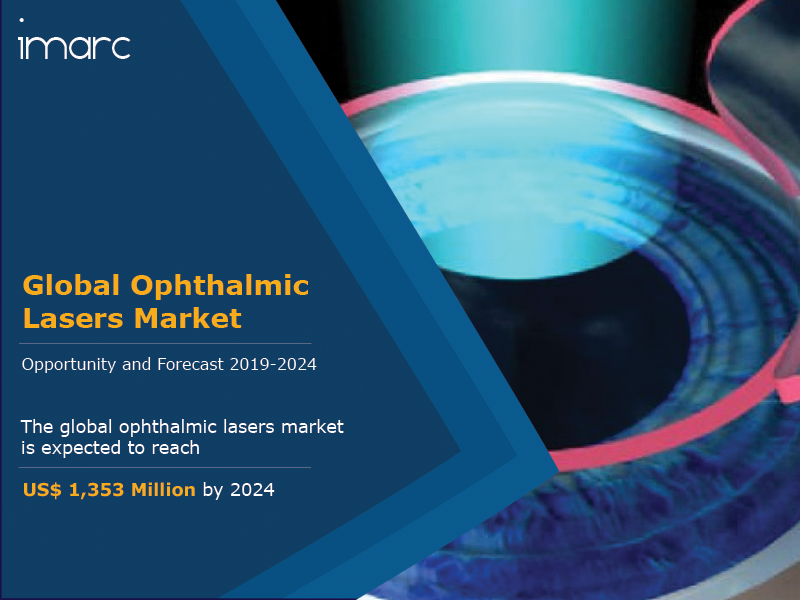 imarc

Global Ophthalmic Lasers Market

Opportunity and Forecast 2019-2024

The global ophthalmic lasers market is expected to reach

US$ 1,353 Million by 2024